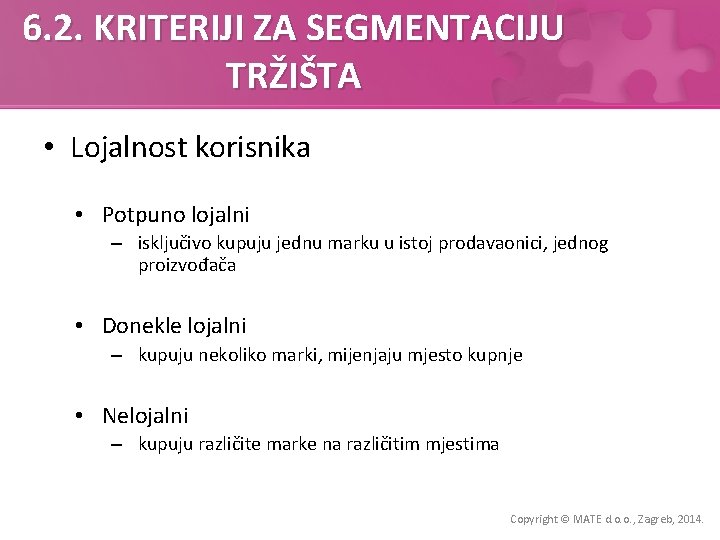 6.2. KRITERIJI ZA SEGMENTACIJU TRŽIŠTA

• Lojalnost korisnika

• Potpuno lojalni
– isključivo kupuju jednu marku u istoj prodavaonici, jednog proizvođača

• Donekle lojalni
– kupuju nekoliko marki, mijenjaju mjesto kupnje

• Nelojalni
– kupuju različite marke na različitim mjestima

Copyright © MATE d.o.o., Zagreb, 2014.